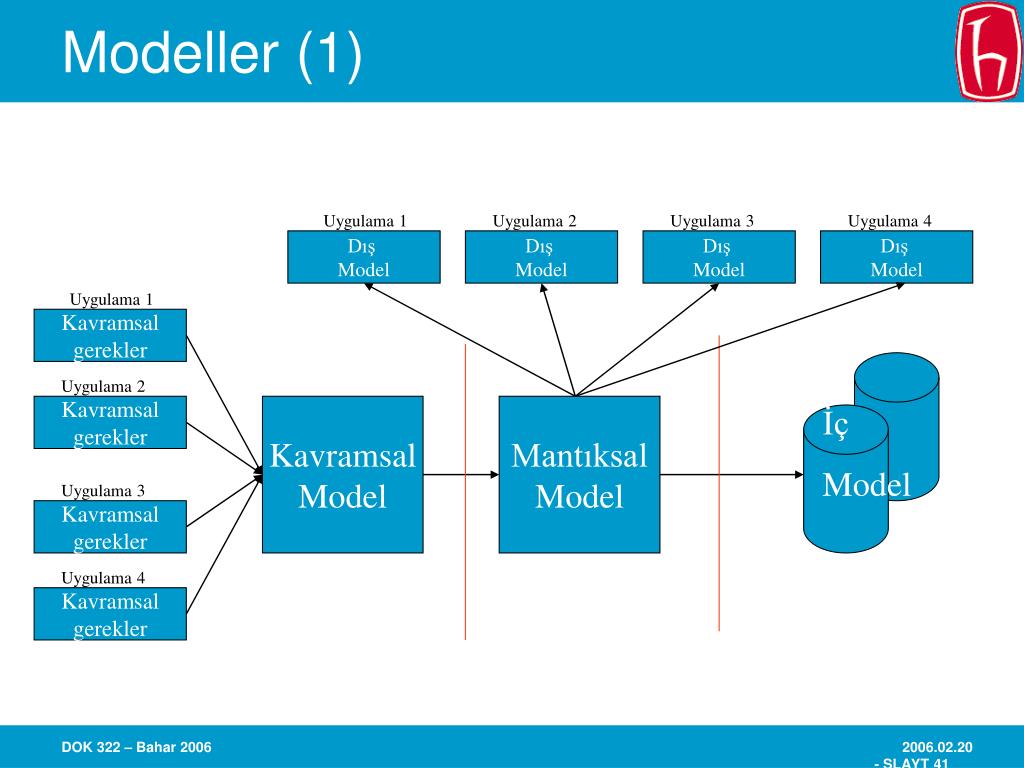 Modeller (1)

Uygulama 1
Dış Model

Uygulama 2
Dış Model

Uygulama 3
Dış Model

Uygulama 4
Dış Model

Uygulama 1
Kavramsal gerekler

Uygulama 2
Kavramsal gerekler

Uygulama 3
Kavramsal gerekler

Uygulama 4
Kavramsal gerekler

Kavramsal Model

Mantıksal Model

İç Model

DOK 322 – Bahar 2006

2006.02.20
- SLAYT 41